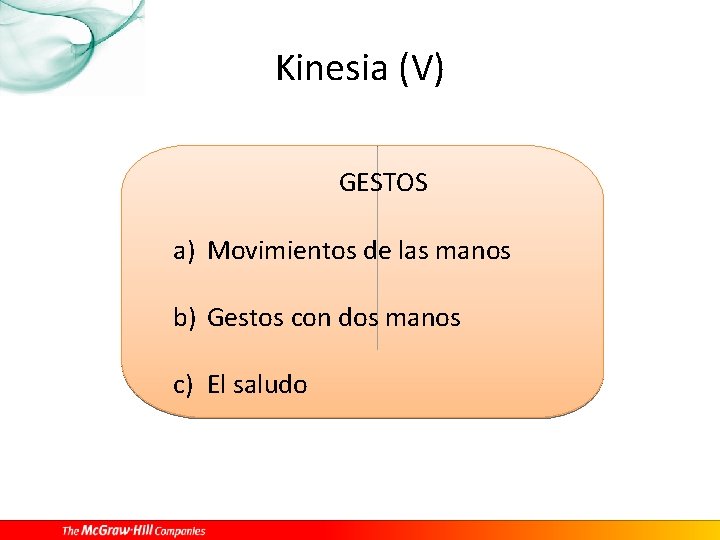 Kinesia (V)

GESTOS

a) Movimientos de las manos

b) Gestos con dos manos

c) El saludo

The McGraw·Hill Companies